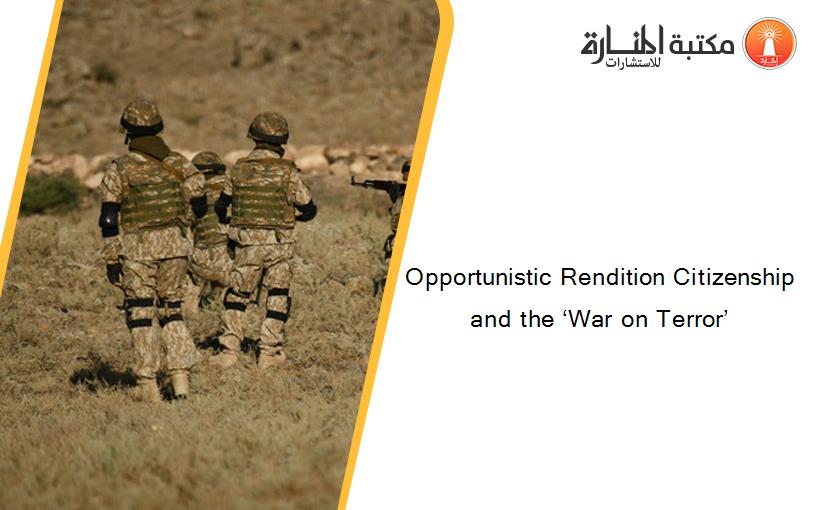 مكتبة المنارة للاستشارات

Opportunistic Rendition Citizenship and the ‘War on Terror’